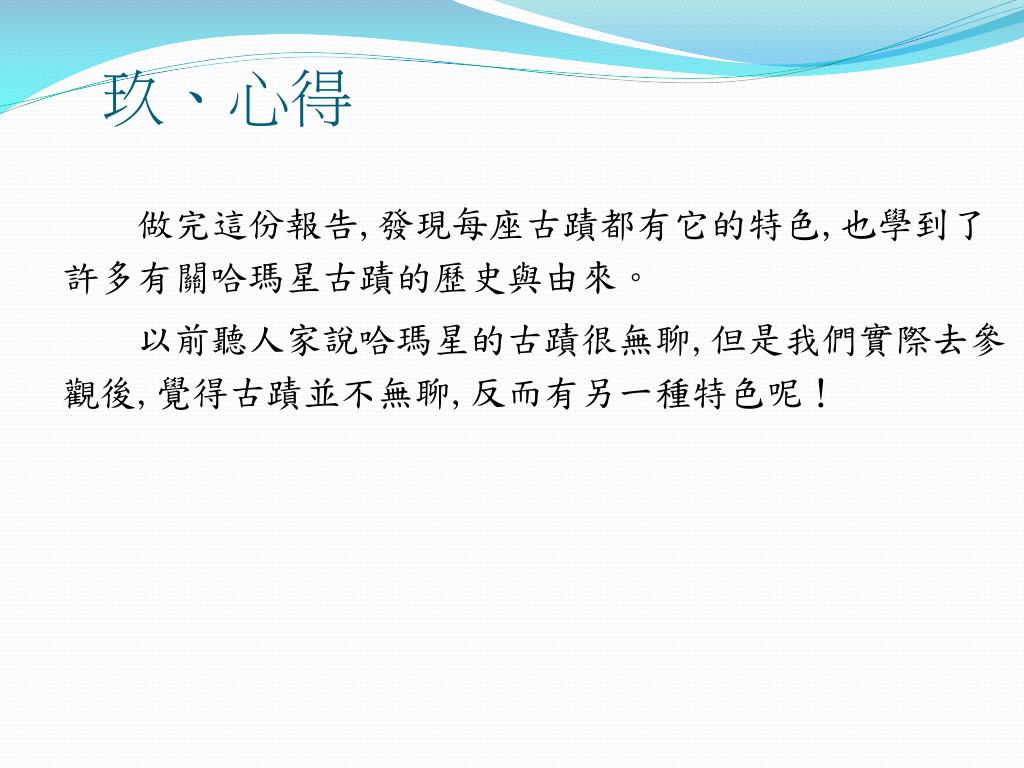 玖、心得

做完這份報告, 發現每座古蹟都有它的特色, 也學到了許多有關哈瑪星古蹟的歷史與由來。

以前聽人家說哈瑪星的古蹟很無聊, 但是我們實際去參觀後, 覺得古蹟並不無聊, 反而有另一種特色呢！